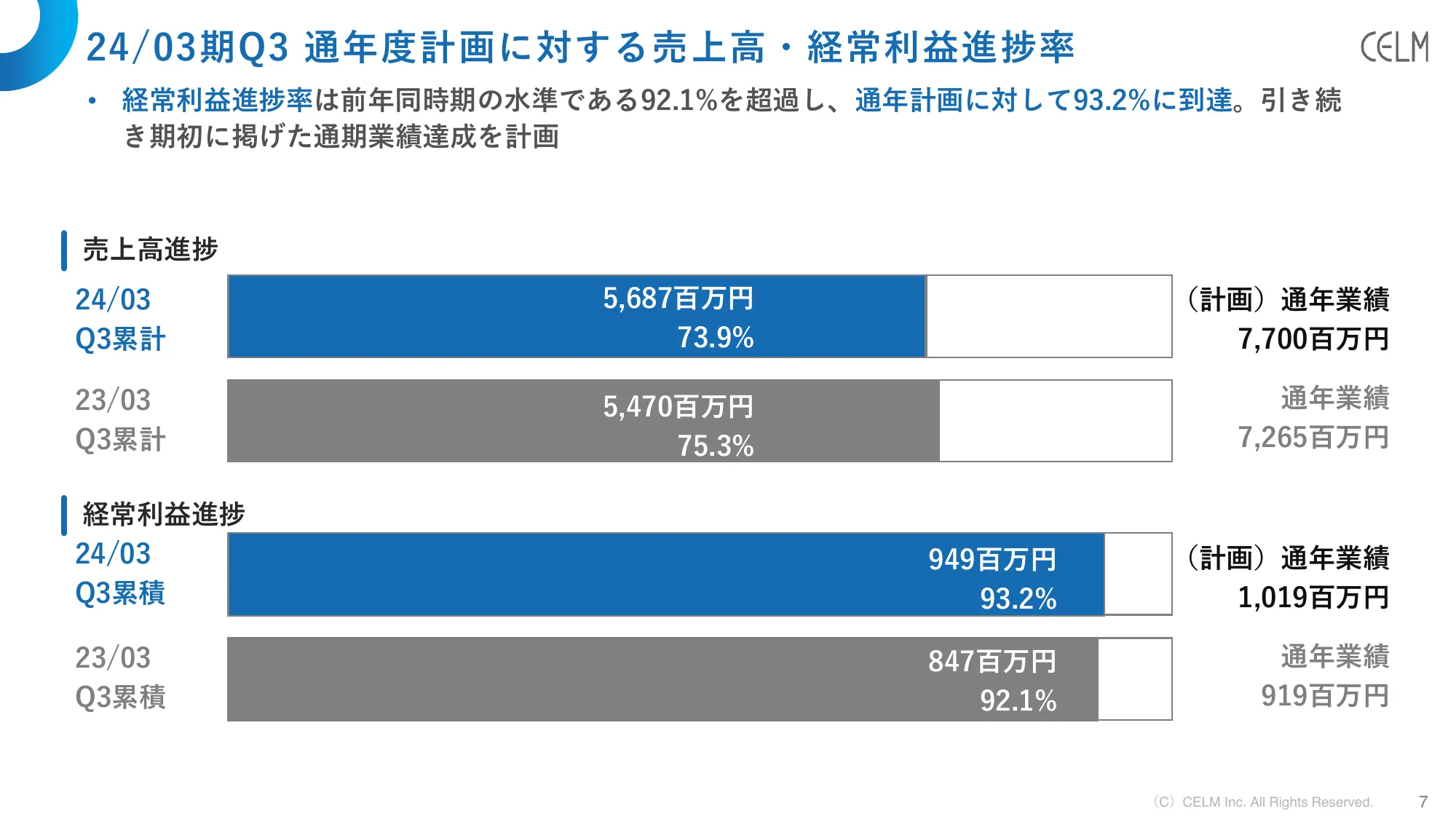 24/03期Q3 通年度計画に対する売上高・経常利益進捗率

CELM

• 経常利益進捗率は前年同時期の水準である92.1%を超過し、通年計画に対して93.2%に到達。引き続き期初に掲げた通期業績達成を計画

売上高進捗

24/03
Q3累計

5,687百万円
73.9%

（計画）通年業績
7,700百万円

23/03
Q3累計

5,470百万円
75.3%

通年業績
7,265百万円

経常利益進捗

24/03
Q3累積

949百万円
93.2%

（計画）通年業績
1,019百万円

23/03
Q3累積

847百万円
92.1%

通年業績
919百万円

（C）CELM Inc. All Rights Reserved.

7